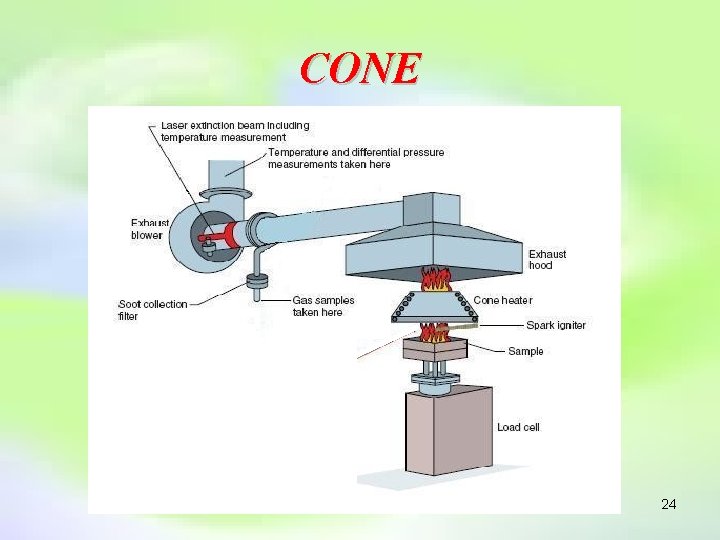 CONE

Laser extinction beam including temperature measurement

Temperature and differential pressure measurements taken here

Exhaust blower

Exhaust hood

Soot collection filter

Gas samples taken here

Cone heater

Spark igniter

Sample

Load cell

24